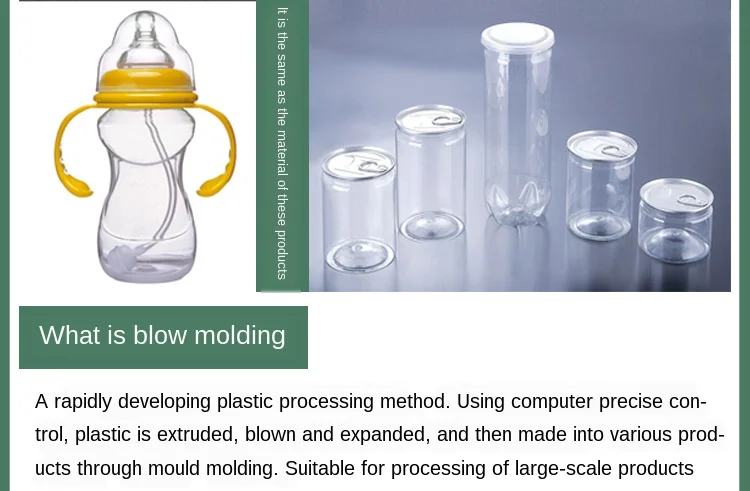 It is the same as the material of these products

What is blow molding

A rapidly developing plastic processing method. Using computer precise control, plastic is extruded, blown and expanded, and then made into various products through mould molding. Suitable for processing of large-scale products